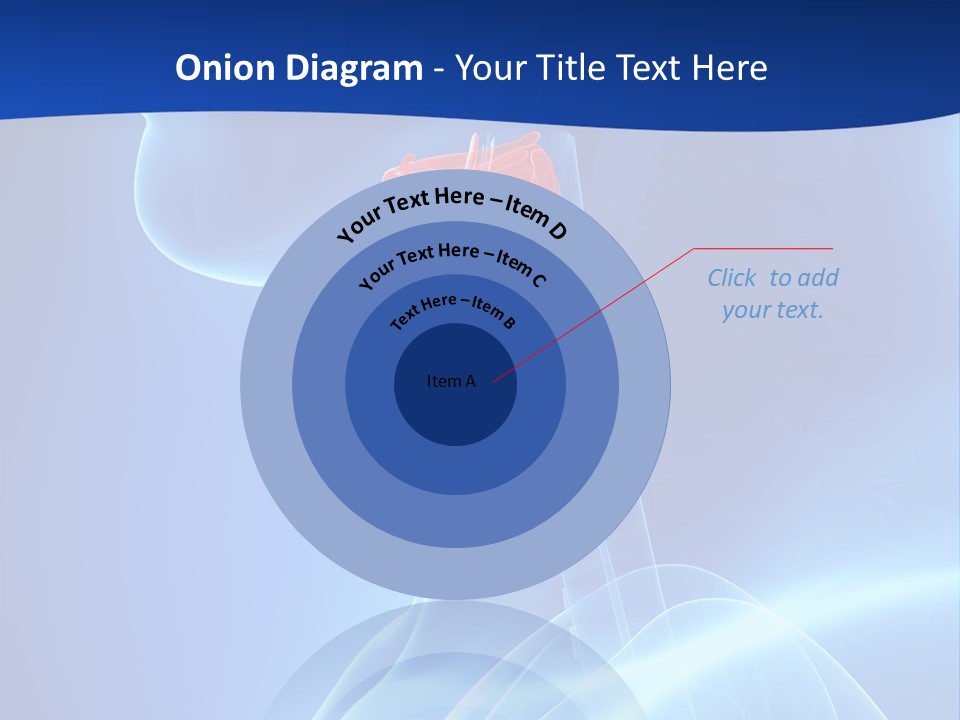 Onion Diagram - Your Title Text Here

Your Text Here – Item D

Your Text Here – Item C

Text Here – Item B

Item A

Click to add your text.